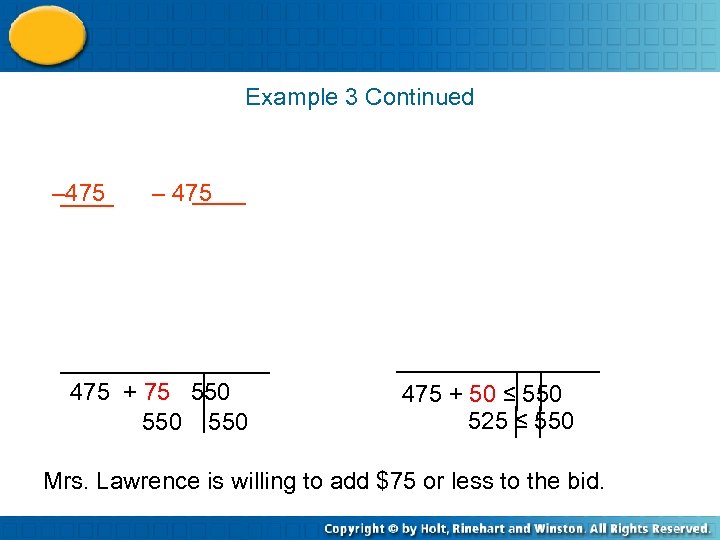 Example 3 Continued

–475 – 475

475 + 75 550
550 550

475 + 50 ≤ 550
525 ≤ 550

Mrs. Lawrence is willing to add $75 or less to the bid.

Copyright © by Holt, Rinehart and Winston. All Rights Reserved.